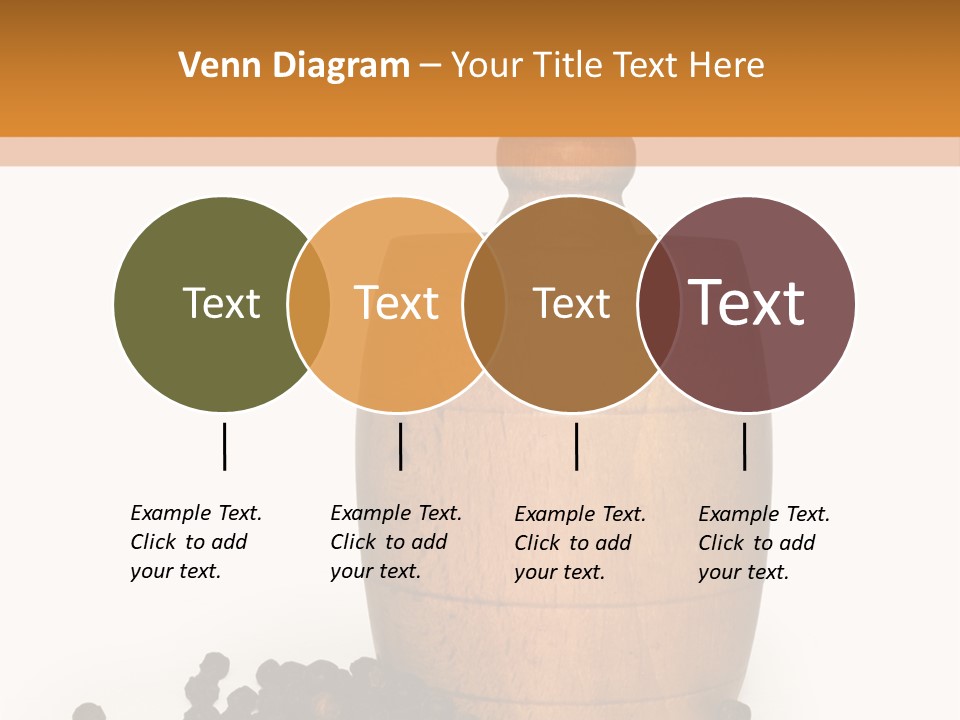 Venn Diagram – Your Title Text Here

Text

Text

Text

Text

Example Text. Click to add your text.

Example Text. Click to add your text.

Example Text. Click to add your text.

Example Text. Click to add your text.